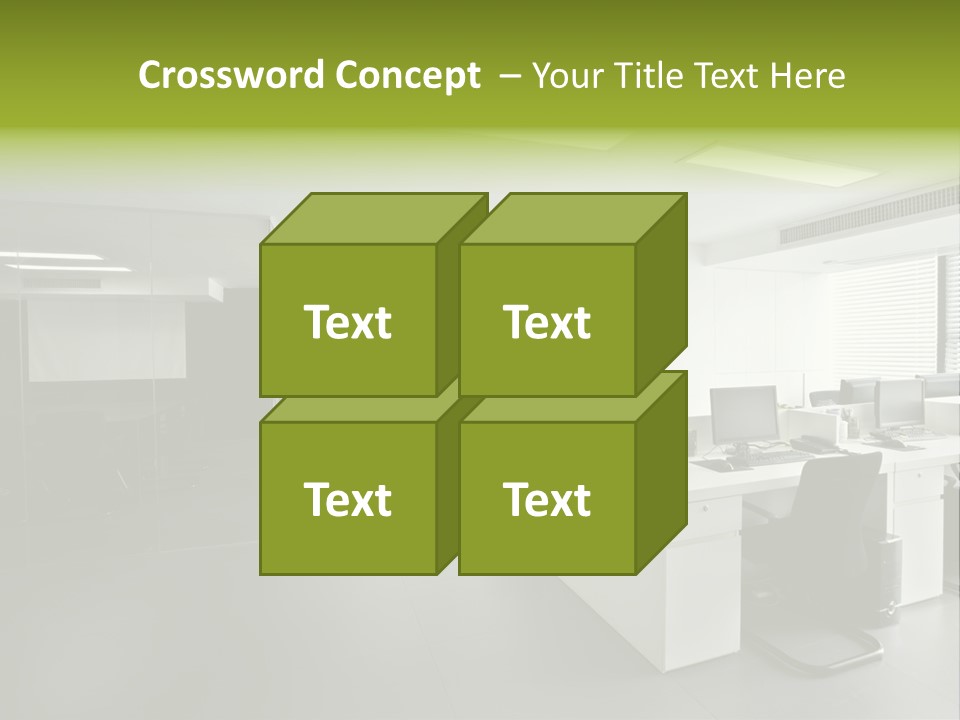 Crossword Concept – Your Title Text Here

Text

Text

Text

Text